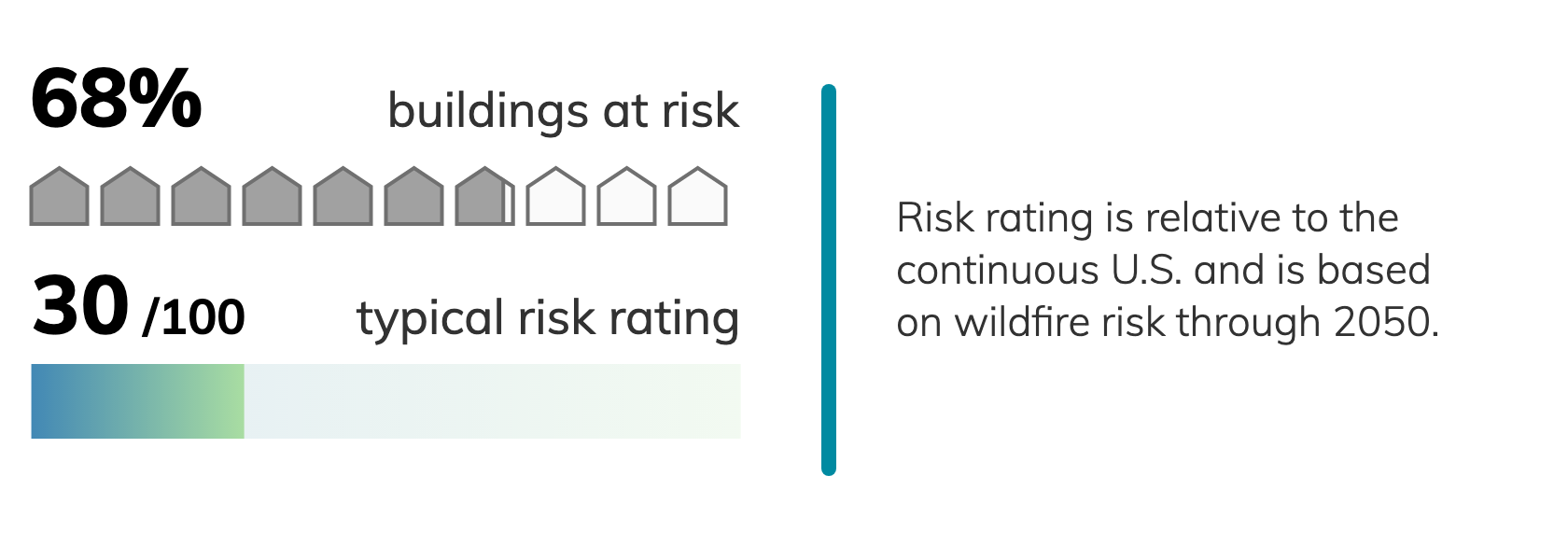 68% buildings at risk

30 /100 typical risk rating

Risk rating is relative to the continuous U.S. and is based on wildfire risk through 2050.